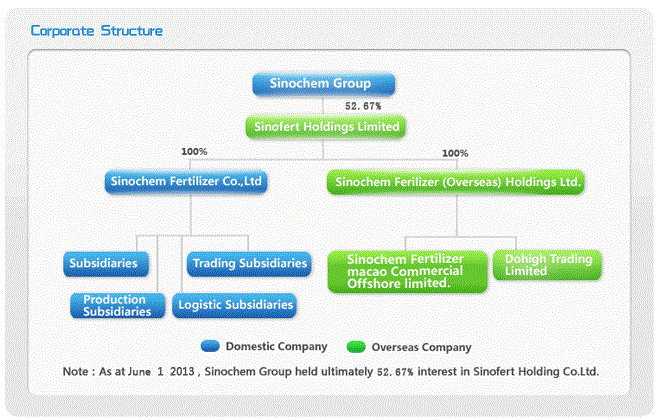 Corporate Structure

Sinochem Group

52.67%

Sinofert Holdings Limited

100%

100%

Sinochem Fertilizer Co.,Ltd

Sinochem Ferilizer (Overseas) Holdings Ltd.

Subsidiaries

Trading Subsidiaries

Production Subsidiaries

Logistic Subsidiaries

Sinochem Fertilizer macao Commercial Offshore limited.

Dohigh Trading Limited

Domestic Company

Overseas Company

Note : As at June 1 2013 , Sinochem Group held ultimately 52.67% interest in Sinofert Holding Co.Ltd.